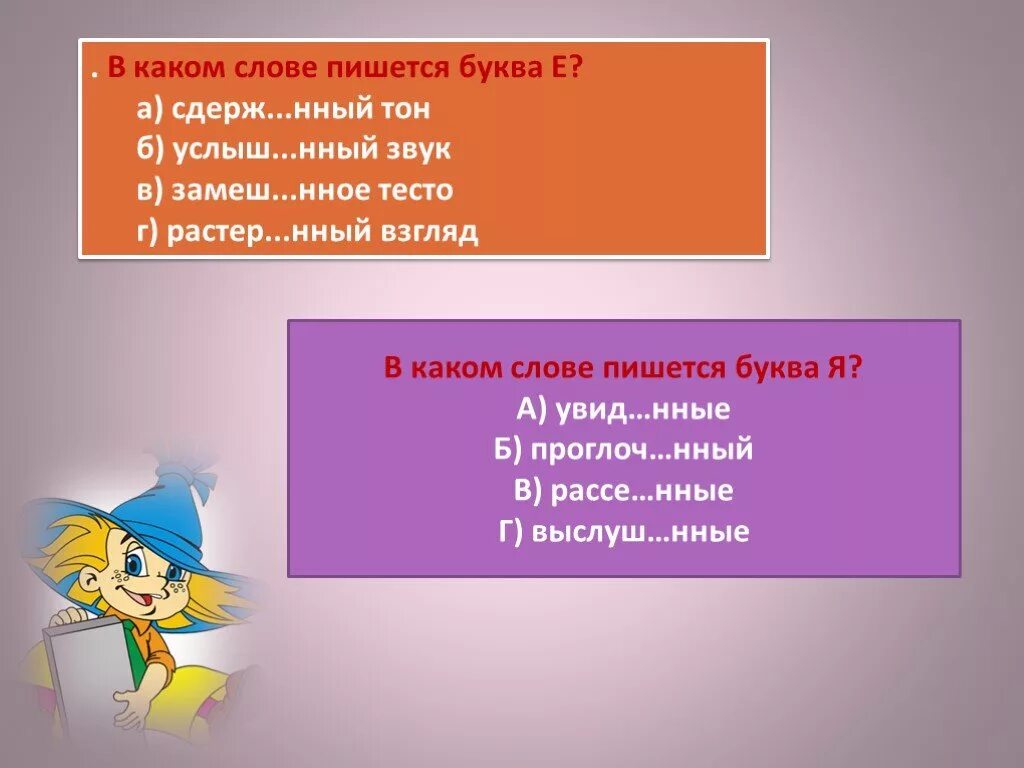 . В каком слове пишется буква Е?
а) сдерж...нный тон
б) услыш...нный звук
в) замеш...нное тесто
г) растер...нный взгляд

В каком слове пишется буква Я?
А) увид…нные
Б) проглоч…нный
В) рассе…нные
Г) выслуш…нные